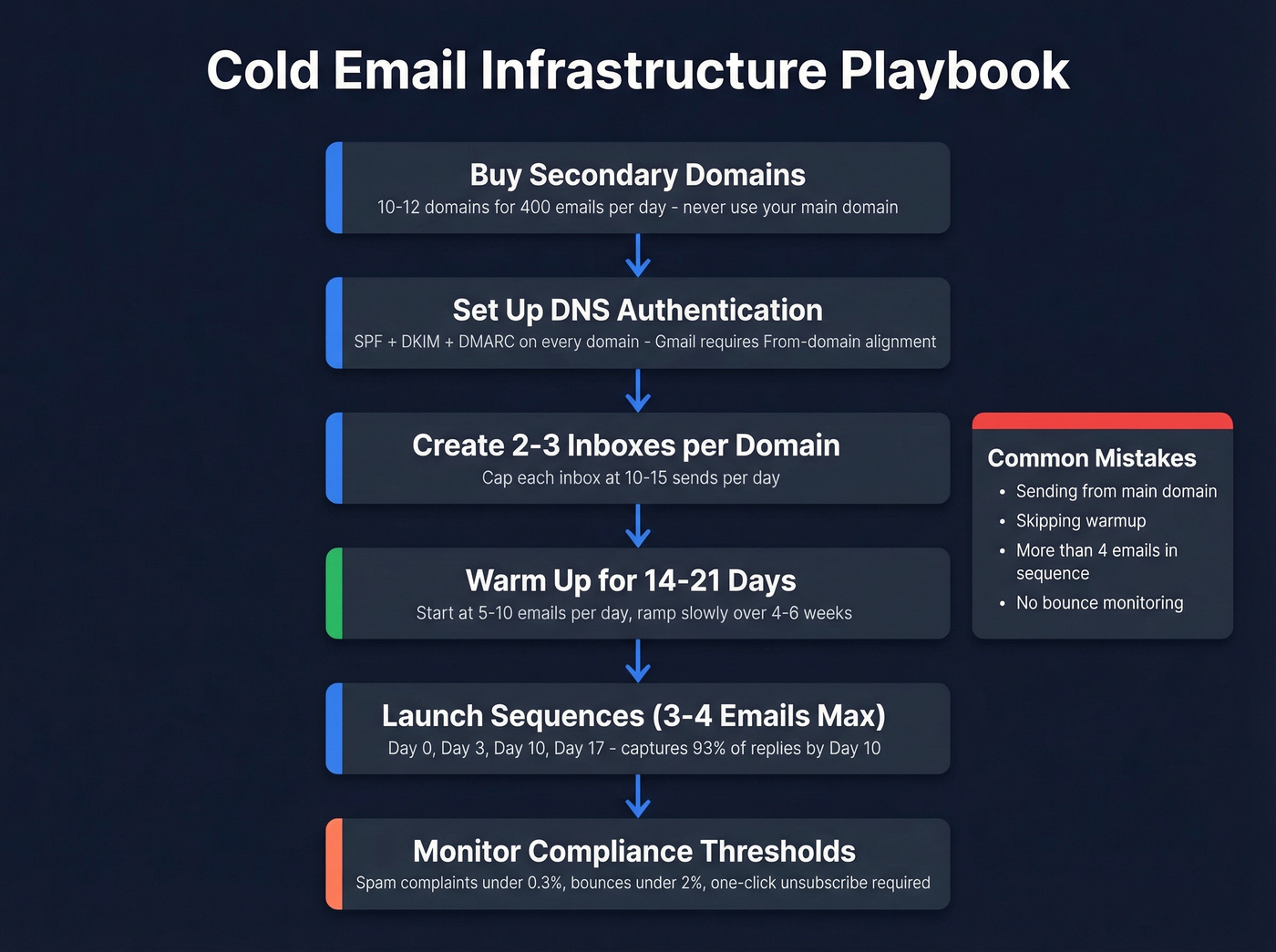 Cold Email Infrastructure Playbook

Buy Secondary Domains
10-12 domains for 400 emails per day - never use your main domain

Set Up DNS Authentication
SPF + DKIM + DMARC on every domain - Gmail requires From-domain alignment

Create 2-3 Inboxes per Domain
Cap each inbox at 10-15 sends per day

Warm Up for 14-21 Days
Start at 5-10 emails per day, ramp slowly over 4-6 weeks

Launch Sequences (3-4 Emails Max)
Day 0, Day 3, Day 10, Day 17 - captures 93% of replies by Day 10

Monitor Compliance Thresholds
Spam complaints under 0.3%, bounces under 2%, one-click unsubscribe required

Common Mistakes
• Sending from main domain
• Skipping warmup
• More than 4 emails in sequence
• No bounce monitoring